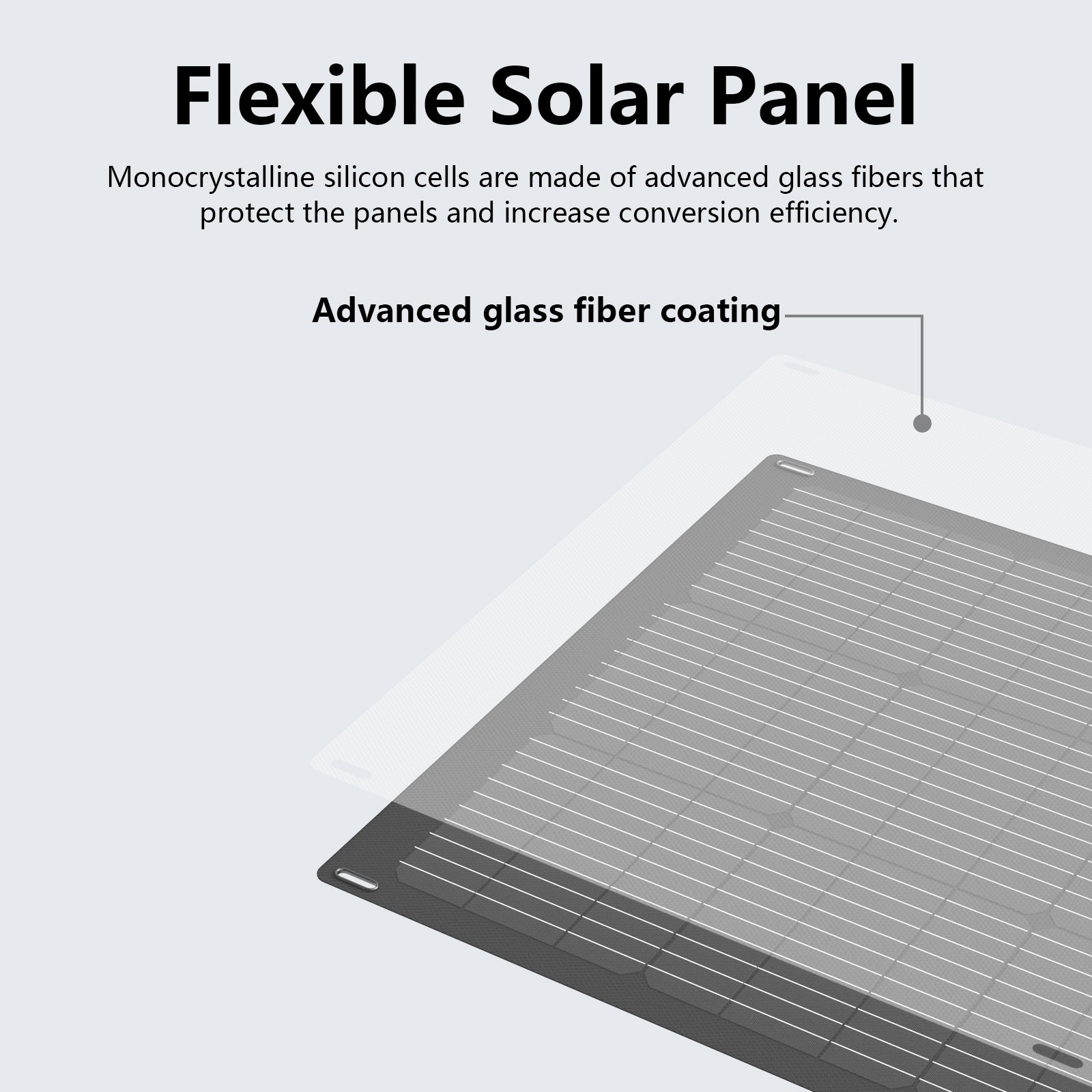 Flexible Solar Panel

Monocrystalline silicon cells are made of advanced glass fibers that protect the panels and increase conversion efficiency.

Advanced glass fiber coating